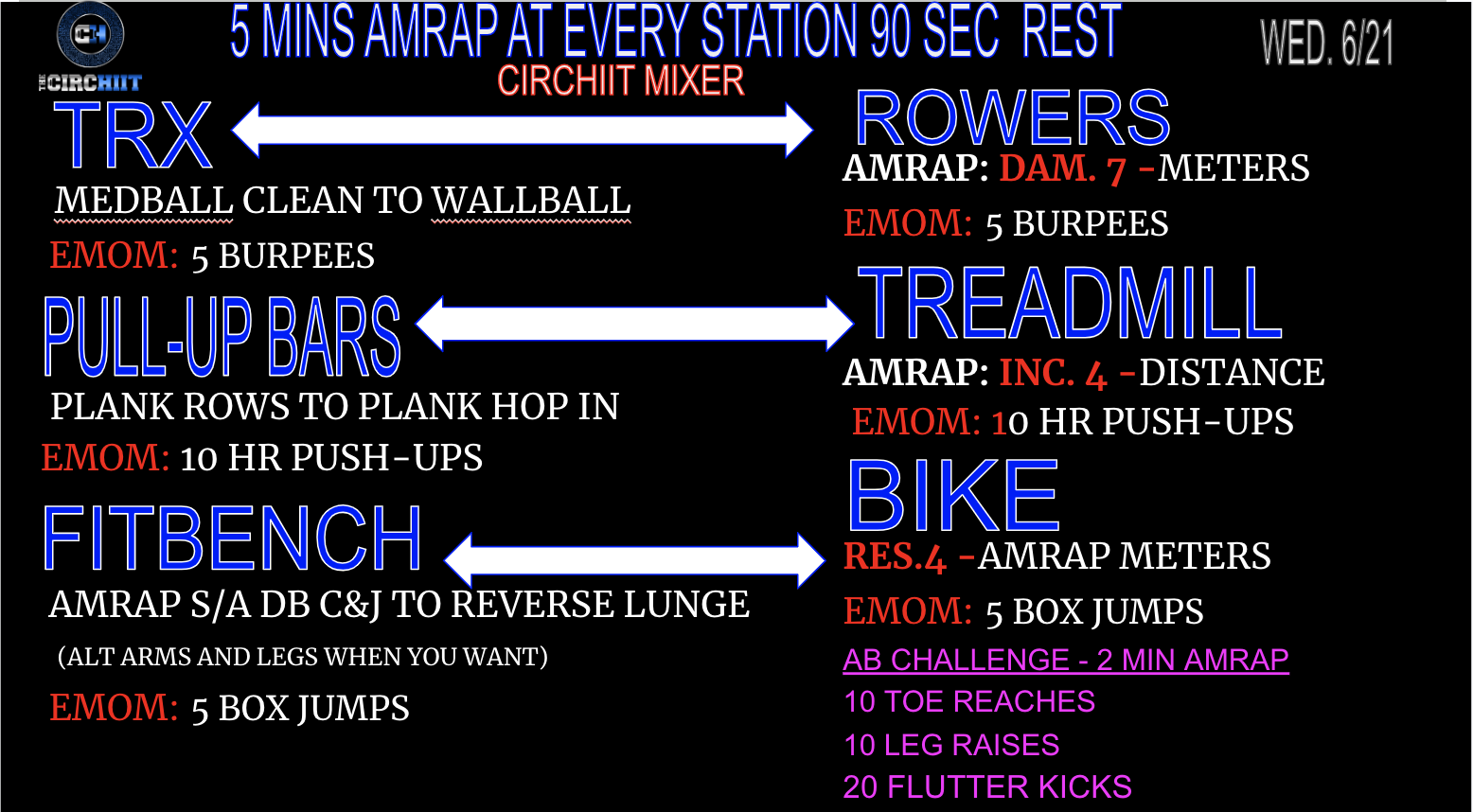 CH
THE CIRCHIIT

5 MINS AMRAP AT EVERY STATION 90 SEC REST
CIRCHIIT MIXER

WED. 6/21

TRX
MEDBALL CLEAN TO WALLBALL
EMOM: 5 BURPEES

PULL-UP BARS
PLANK ROWS TO PLANK HOP IN
EMOM: 10 HR PUSH-UPS

FITBENCH
AMRAP S/A DB C&J TO REVERSE LUNGE
(ALT ARMS AND LEGS WHEN YOU WANT)
EMOM: 5 BOX JUMPS

ROWERS
AMRAP: DAM. 7 -METERS
EMOM: 5 BURPEES

TREADMILL
AMRAP: INC. 4 -DISTANCE
EMOM: 10 HR PUSH-UPS

BIKE
RES.4 -AMRAP METERS
EMOM: 5 BOX JUMPS

AB CHALLENGE - 2 MIN AMRAP
10 TOE REACHES
10 LEG RAISES
20 FLUTTER KICKS